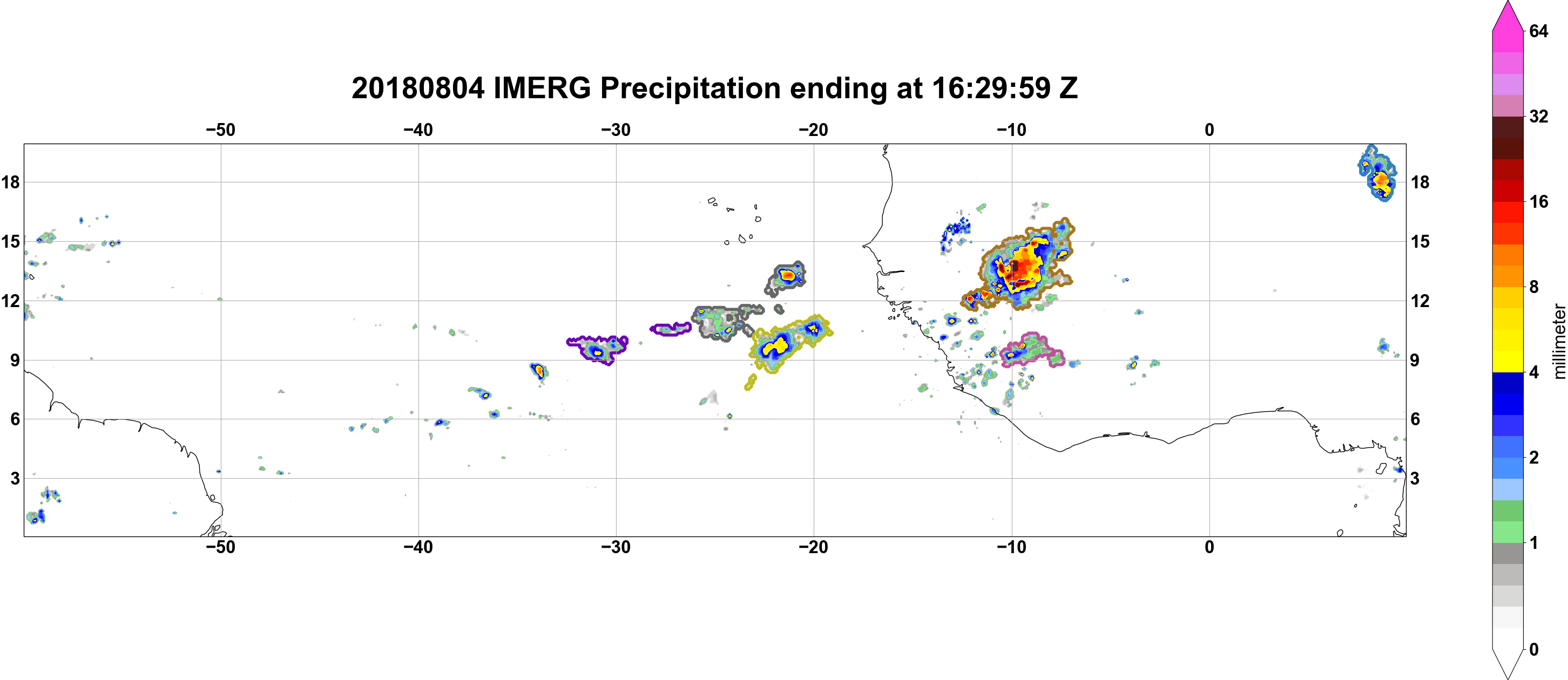 20180804 IMERG Precipitation ending at 16:29:59 Z

−50 −40 −30 −20 −10 0

18
15
12
9
6
3

18
15
12
9
6
3

−50 −40 −30 −20 −10 0

64
32
16
8
4
2
1
0
millimeter